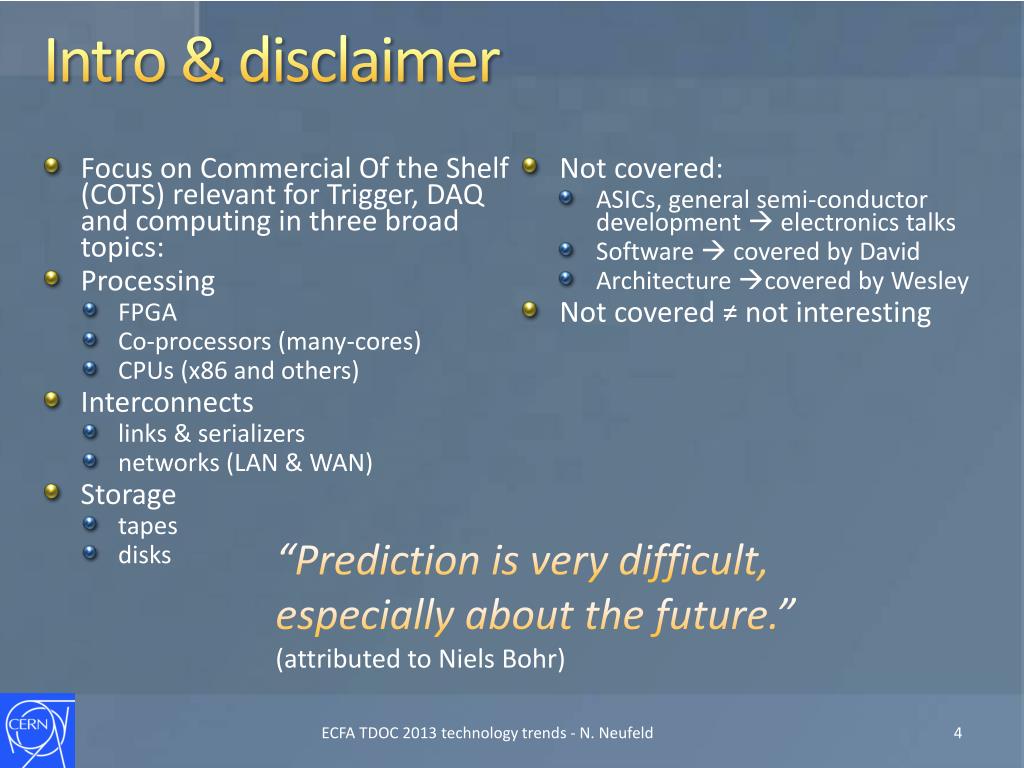 Intro & disclaimer

Focus on Commercial Of the Shelf (COTS) relevant for Trigger, DAQ and computing in three broad topics:

Processing
FPGA
Co-processors (many-cores)
CPUs (x86 and others)

Interconnects
links & serializers
networks (LAN & WAN)

Storage
tapes
disks

Not covered:
ASICs, general semi-conductor development → electronics talks
Software → covered by David
Architecture →covered by Wesley

Not covered ≠ not interesting

“Prediction is very difficult, especially about the future.”
(attributed to Niels Bohr)

CERN

ECFA TDOC 2013 technology trends - N. Neufeld

4